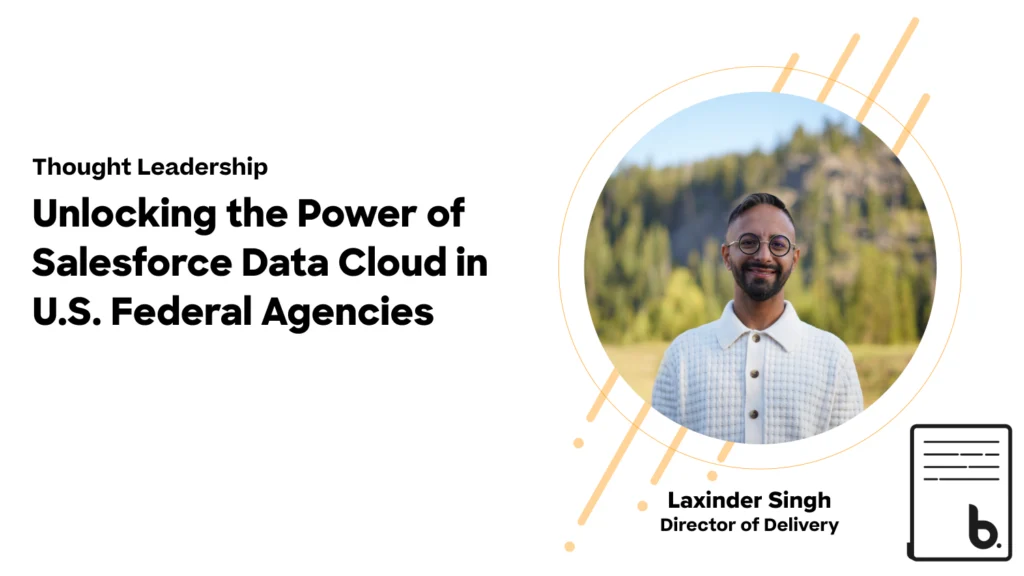 Thought Leadership

Unlocking the Power of Salesforce Data Cloud in U.S. Federal Agencies

Laxinder Singh
Director of Delivery

b.